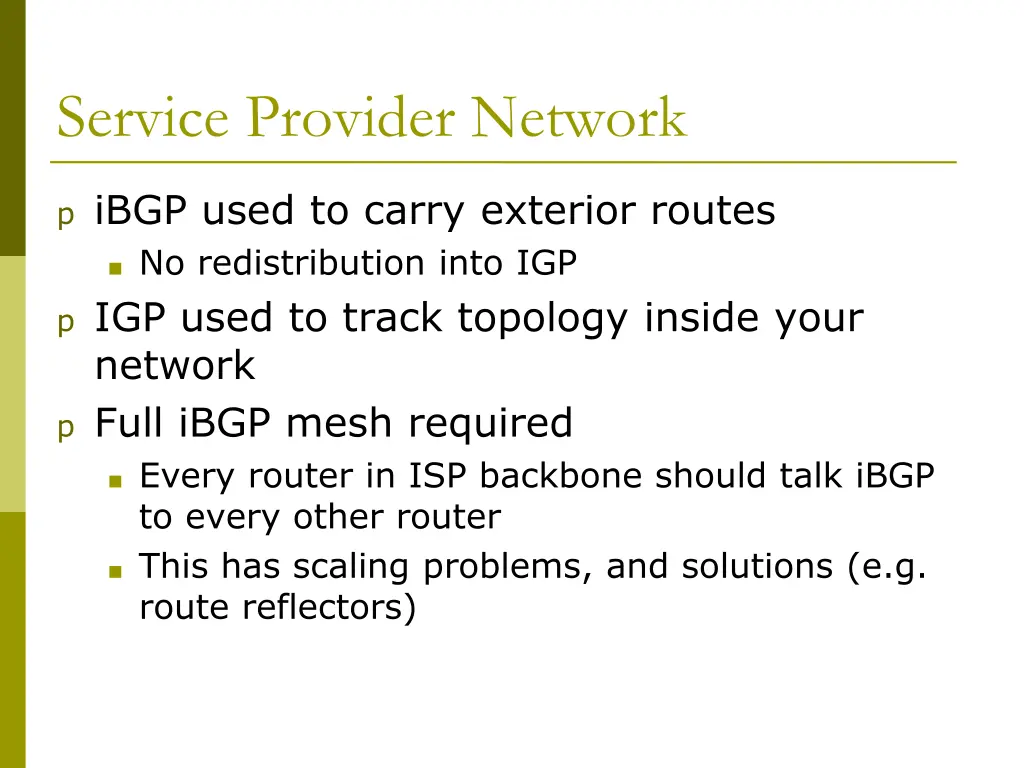 Service Provider Network

p iBGP used to carry exterior routes
- No redistribution into IGP

p IGP used to track topology inside your network

p Full iBGP mesh required
- Every router in ISP backbone should talk iBGP to every other router
- This has scaling problems, and solutions (e.g. route reflectors)